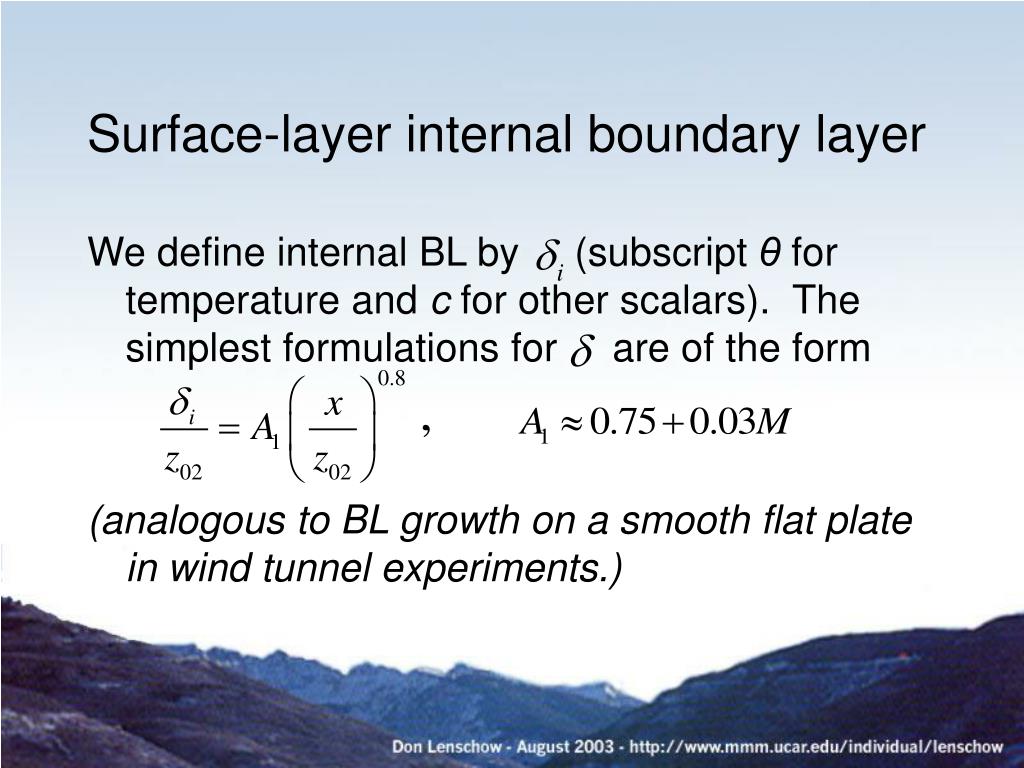 Surface-layer internal boundary layer

We define internal BL by $\delta_i$ (subscript $\theta$ for temperature and $c$ for other scalars). The simplest formulations for $\delta$ are of the form

$\frac{\delta_i}{z_{02}} = A_1 \left( \frac{x}{z_{02}} \right)^{0.8}$ , $A_1 \approx 0.75 + 0.03M$

(analogous to BL growth on a smooth flat plate in wind tunnel experiments.)

Don Lenschow - August 2003 - http://www.mmm.ucar.edu/individual/lenschow